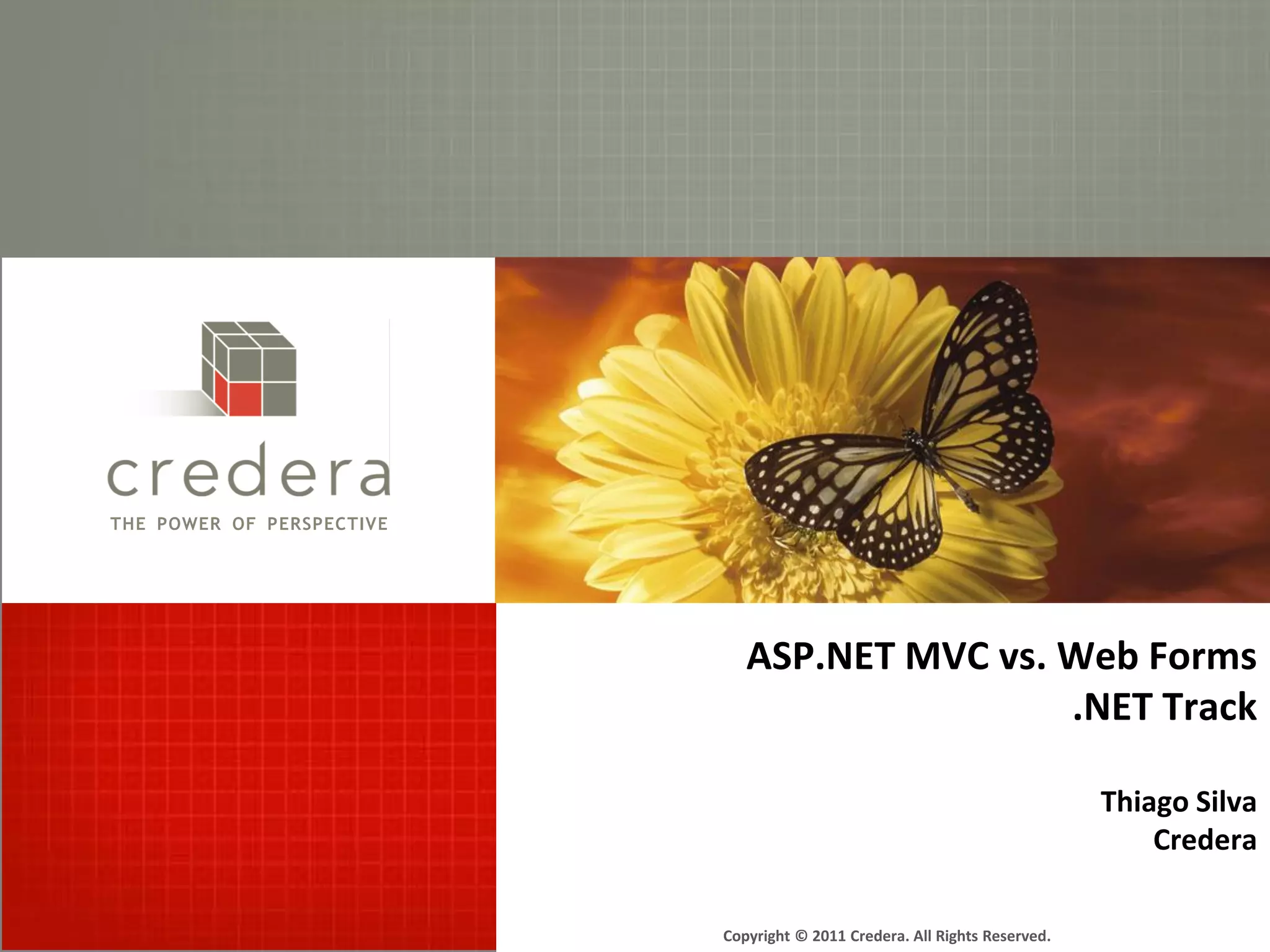 credera
THE POWER OF PERSPECTIVE

ASP.NET MVC vs. Web Forms
.NET Track

Thiago Silva
Credera

Copyright © 2011 Credera. All Rights Reserved.